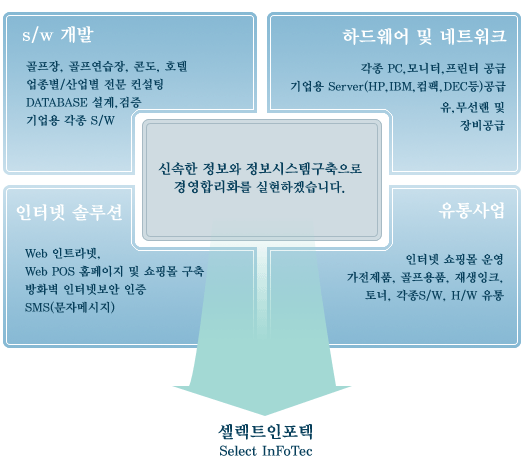 s/w 개발

골프장, 골프연습장, 콘도, 호텔
업종별/산업별 전문 컨설팅
DATABASE 설계,검증
기업용 각종 S/W

하드웨어 및 네트워크

각종 PC,모니터,프린터 공급
기업용 Server(HP,IBM,컴팩,DEC등)공급
유,무선랜 및
장비공급

신속한 정보와 정보시스템구축으로
경영합리화를 실현하겠습니다.

인터넷 솔루션

Web 인트라넷,
Web POS 홈페이지 및 쇼핑몰 구축
방화벽 인터넷보안 인증
SMS(문자메시지)

유통사업

인터넷 쇼핑몰 운영
가전제품, 골프용품, 재생잉크,
토너, 각종S/W, H/W 유통

셀렉트인포텍
Select InFoTec